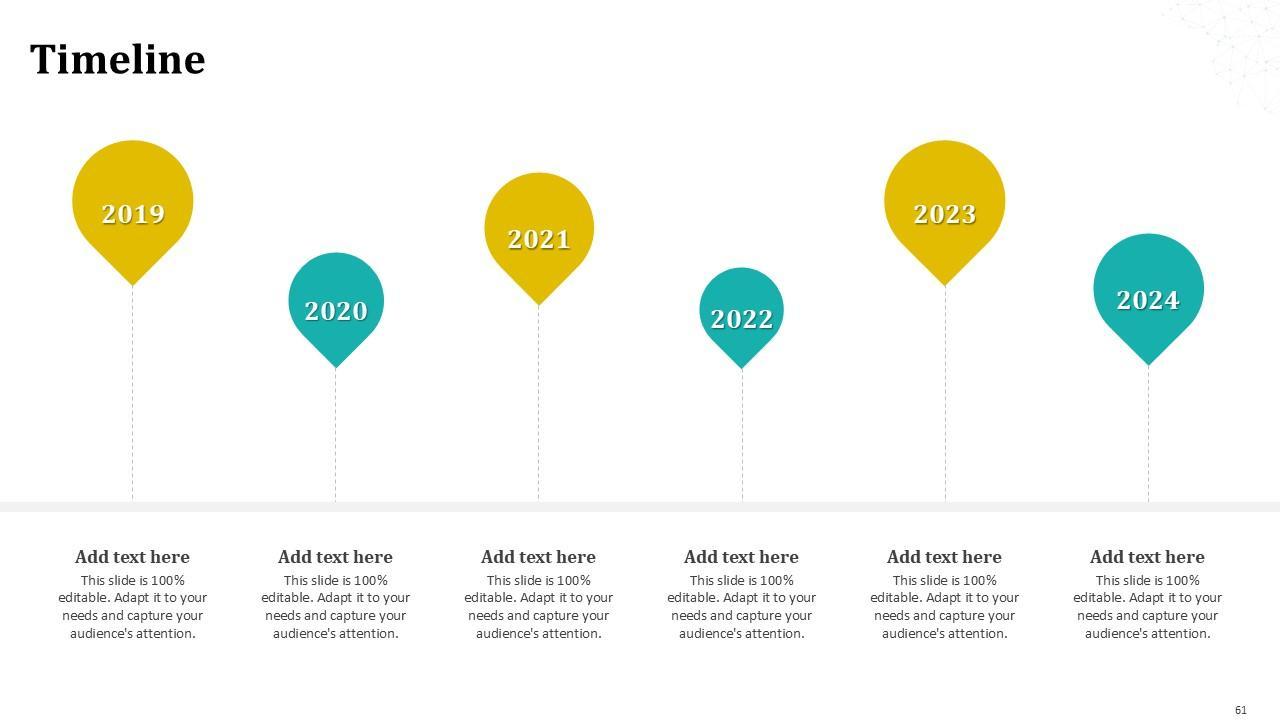 Timeline

2019

2020

2021

2022

2023

2024

Add text here
This slide is 100% editable. Adapt it to your needs and capture your audience's attention.

Add text here
This slide is 100% editable. Adapt it to your needs and capture your audience's attention.

Add text here
This slide is 100% editable. Adapt it to your needs and capture your audience's attention.

Add text here
This slide is 100% editable. Adapt it to your needs and capture your audience's attention.

Add text here
This slide is 100% editable. Adapt it to your needs and capture your audience's attention.

Add text here
This slide is 100% editable. Adapt it to your needs and capture your audience's attention.

61